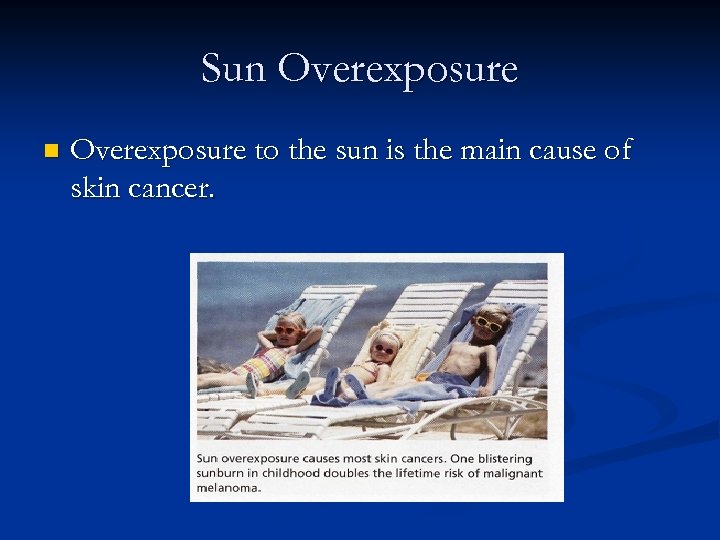 Sun Overexposure

Overexposure to the sun is the main cause of skin cancer.

Sun overexposure causes most skin cancers. One blistering sunburn in childhood doubles the lifetime risk of malignant melanoma.